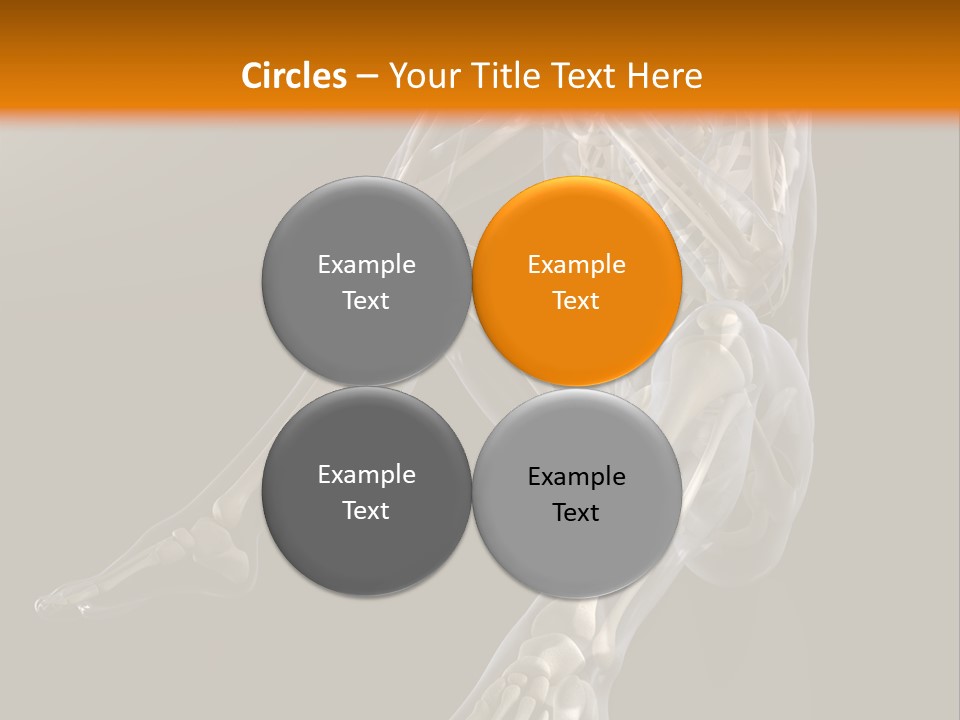 Circles – Your Title Text Here

Example Text

Example Text

Example Text

Example Text